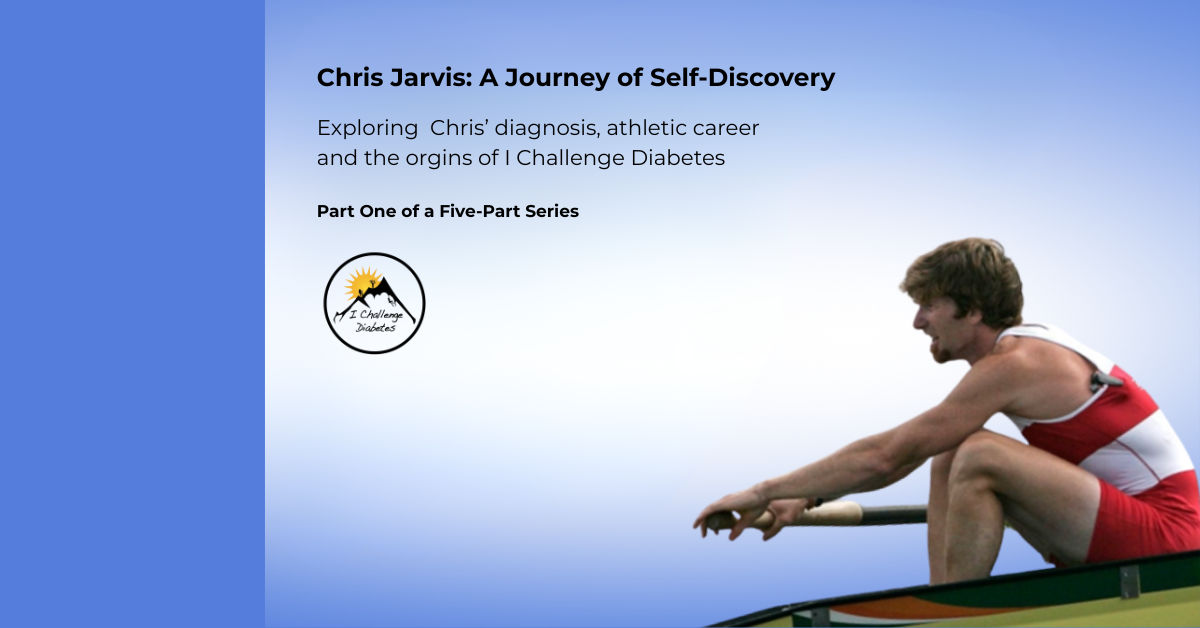 Chris Jarvis: A Journey of Self-Discovery

Exploring Chris' diagnosis, athletic career and the orgins of I Challenge Diabetes

Part One of a Five-Part Series

I Challenge Diabetes